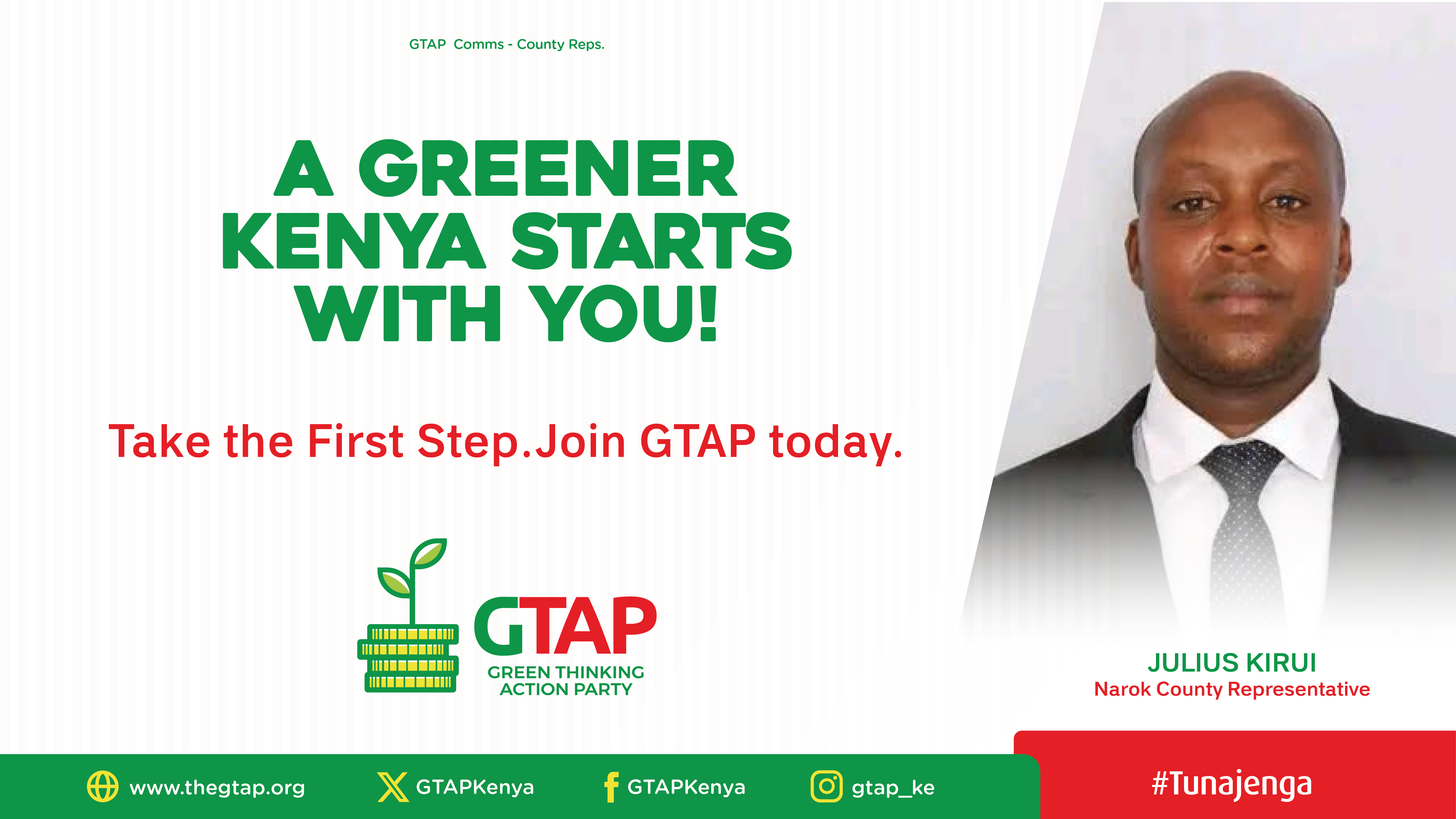 GTAP Comms - County Reps.

A GREENER KENYA STARTS WITH YOU!

Take the First Step.Join GTAP today.

GTAP
GREEN THINKING ACTION PARTY

JULIUS KIRUI
Narok County Representative

www.thegtap.org GTAPKenya GTAPKenya gtap_ke

#Tunajenga